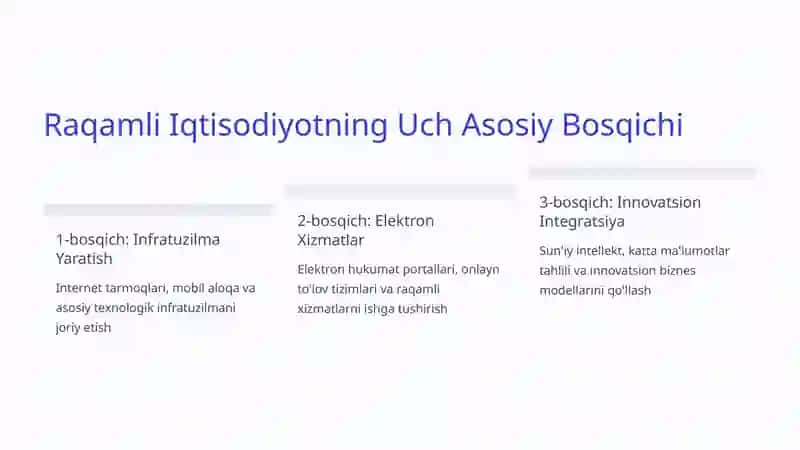 Raqamli Iqtisodiyotning Uch Asosiy Bosqichi

1-bosqich: Infratuzilma Yaratish

Internet tarmoqlari, mobil aloqa va asosiy texnologik infratuzilmani joriy etish

2-bosqich: Elektron Xizmatlar

Elektron hukumat portallari, onlayn to'lov tizimlari va raqamli xizmatlarni ishga tushirish

3-bosqich: Innovatsion Integratsiya

Sun'iy intellekt, katta ma'lumotlar tahlili va innovatsion biznes modellarini qo'llash